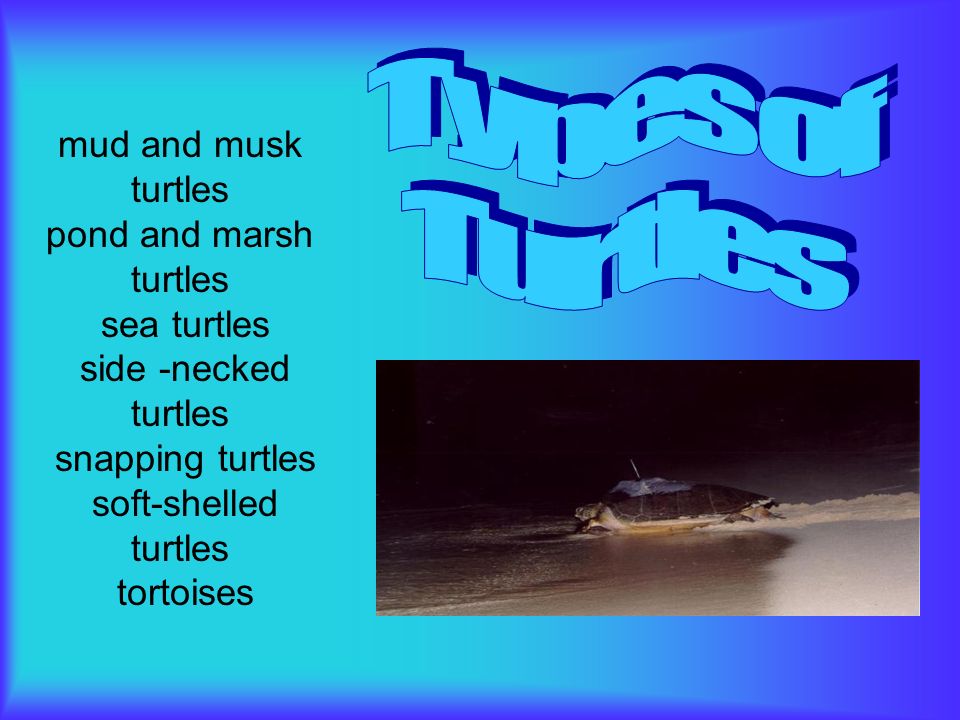 Types of Turtles

mud and musk turtles
pond and marsh turtles
sea turtles
side -necked turtles
snapping turtles
soft-shelled turtles
tortoises